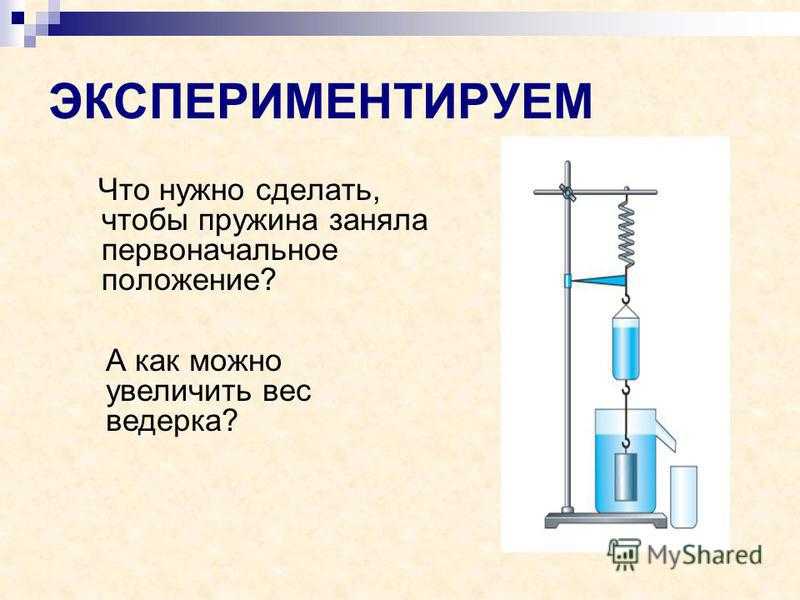 ЭКСПЕРИМЕНТИРУЕМ

Что нужно сделать, чтобы пружина заняла первоначальное положение?

А как можно увеличить вес ведерка?

MyShared